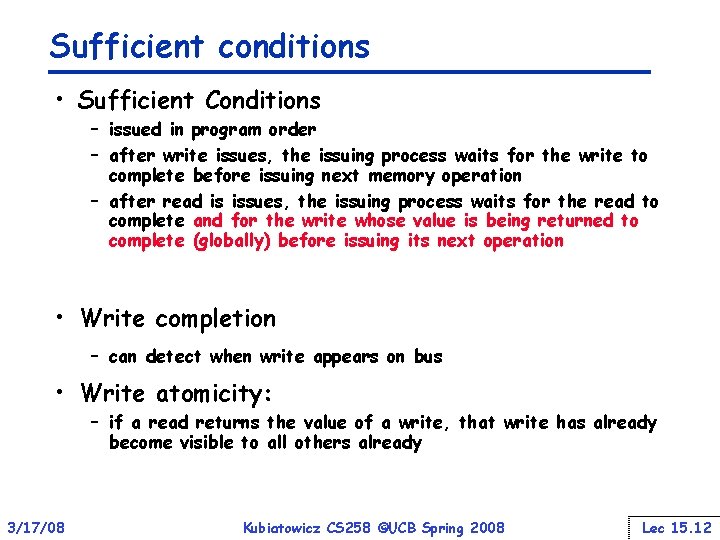 Sufficient conditions

• Sufficient Conditions
– issued in program order
– after write issues, the issuing process waits for the write to complete before issuing next memory operation
– after read is issues, the issuing process waits for the read to complete and for the write whose value is being returned to complete (globally) before issuing its next operation

• Write completion
– can detect when write appears on bus

• Write atomicity:
– if a read returns the value of a write, that write has already become visible to all others already

3/17/08

Kubiatowicz CS258 ©UCB Spring 2008

Lec 15.12